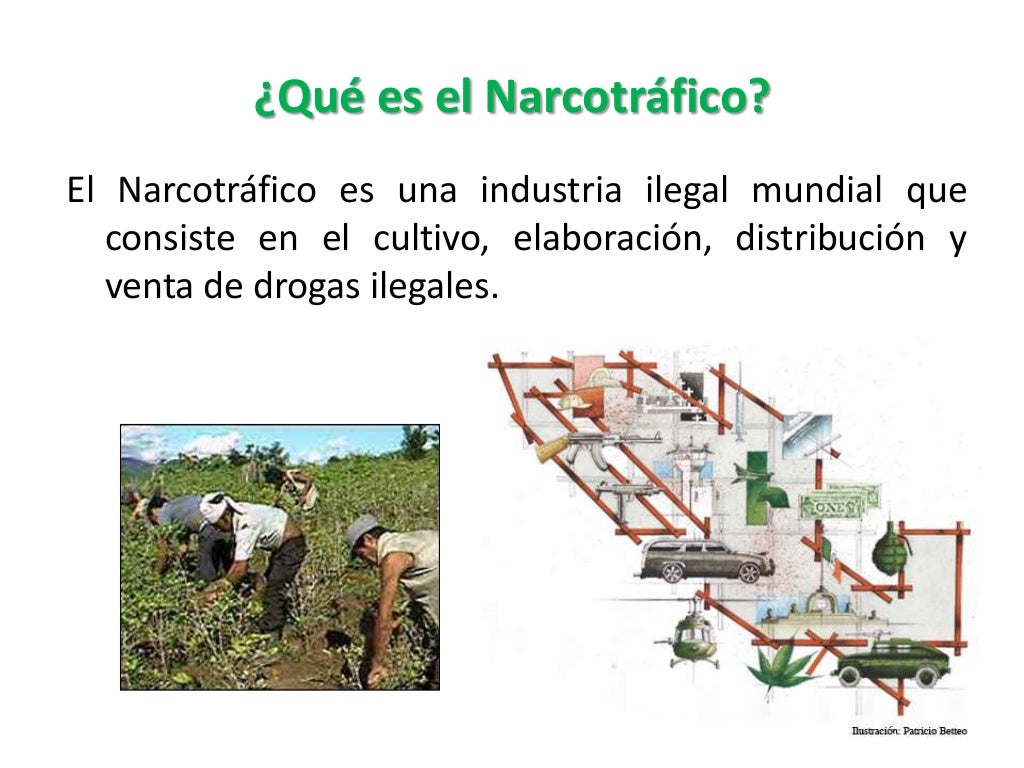 ¿Qué es el Narcotráfico?

El Narcotráfico es una industria ilegal mundial que consiste en el cultivo, elaboración, distribución y venta de drogas ilegales.

ONE

Ilustración: Patricio Betteo